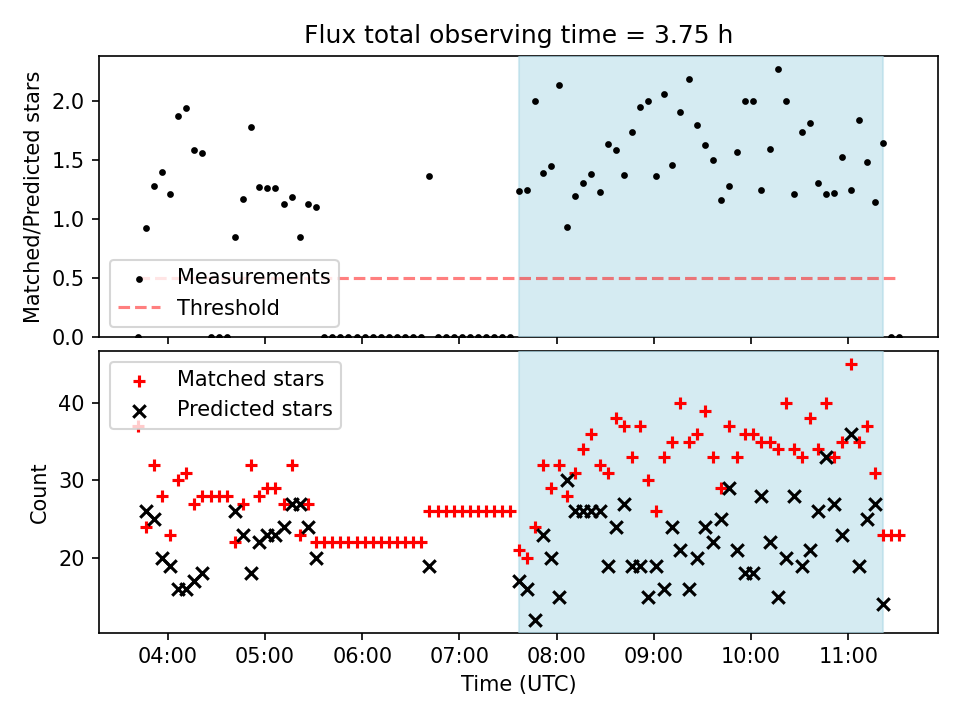 Flux total observing time = 3.75 h

Matched/Predicted stars

2.0
1.5
1.0
0.5
0.0

Measurements
Threshold

Count

40
30
20

Matched stars
Predicted stars

04:00
05:00
06:00
07:00
08:00
09:00
10:00
11:00

Time (UTC)